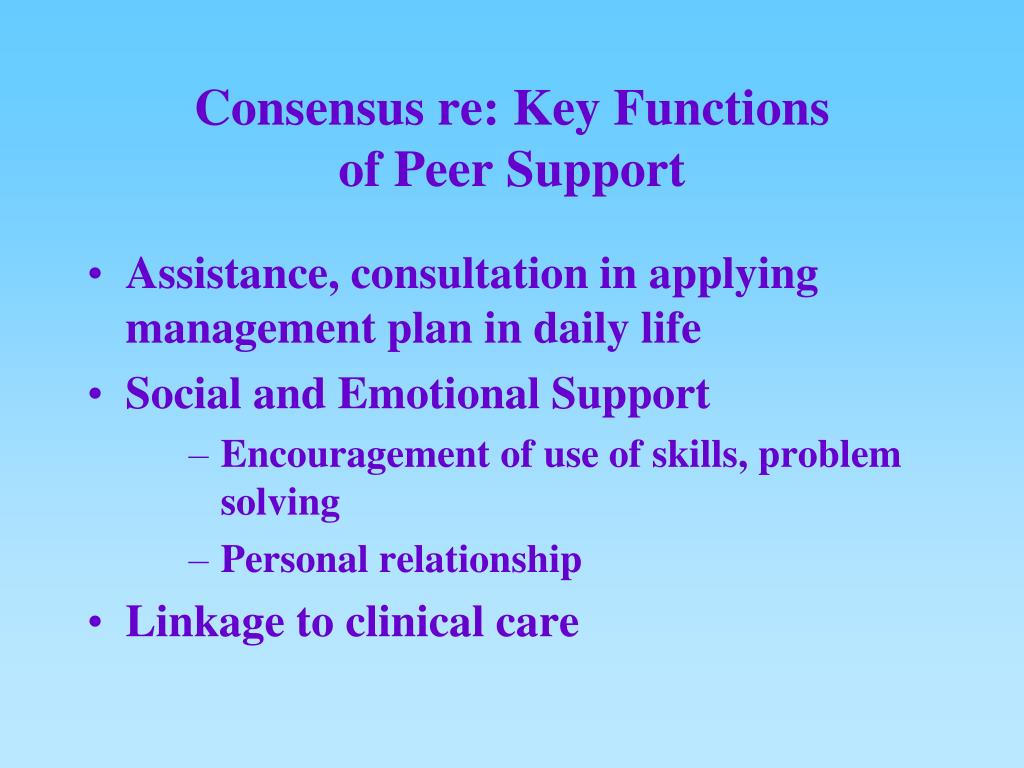 Consensus re: Key Functions of Peer Support

• Assistance, consultation in applying management plan in daily life
• Social and Emotional Support
– Encouragement of use of skills, problem solving
– Personal relationship
• Linkage to clinical care